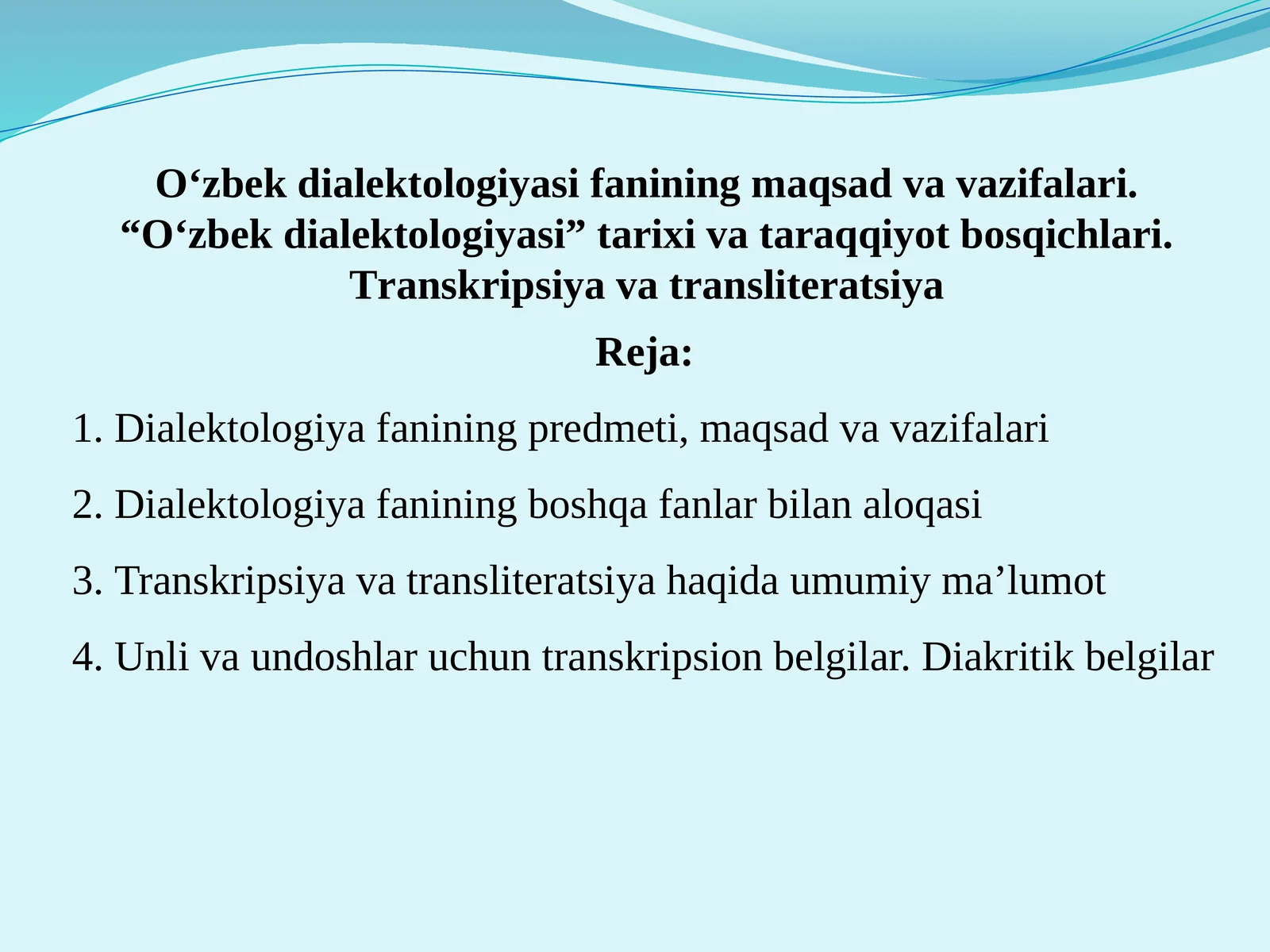 O‘zbek dialektologiyasi fanining maqsad va vazifalari. “O‘zbek dialektologiyasi” tarixi va taraqqiyot bosqichlari. Transkripsiya va transliteratsiya

Reja:

1. Dialektologiya fanining predmeti, maqsad va vazifalari

2. Dialektologiya fanining boshqa fanlar bilan aloqasi

3. Transkripsiya va transliteratsiya haqida umumiy ma’lumot

4. Unli va undoshlar uchun transkripsion belgilar. Diakritik belgilar